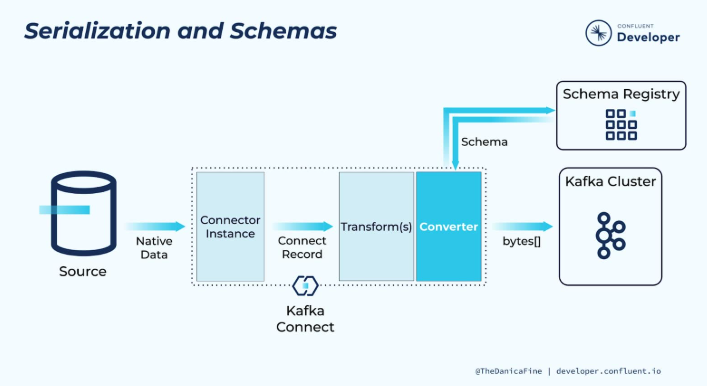 Serialization and Schemas

CONFLUENT
Developer

Schema Registry

Schema

Kafka Cluster

Source

Native Data

Connector Instance

Connect Record

Transform(s)

Converter

bytes[]

Kafka Connect

@TheDanicaFine | developer.confluent.io